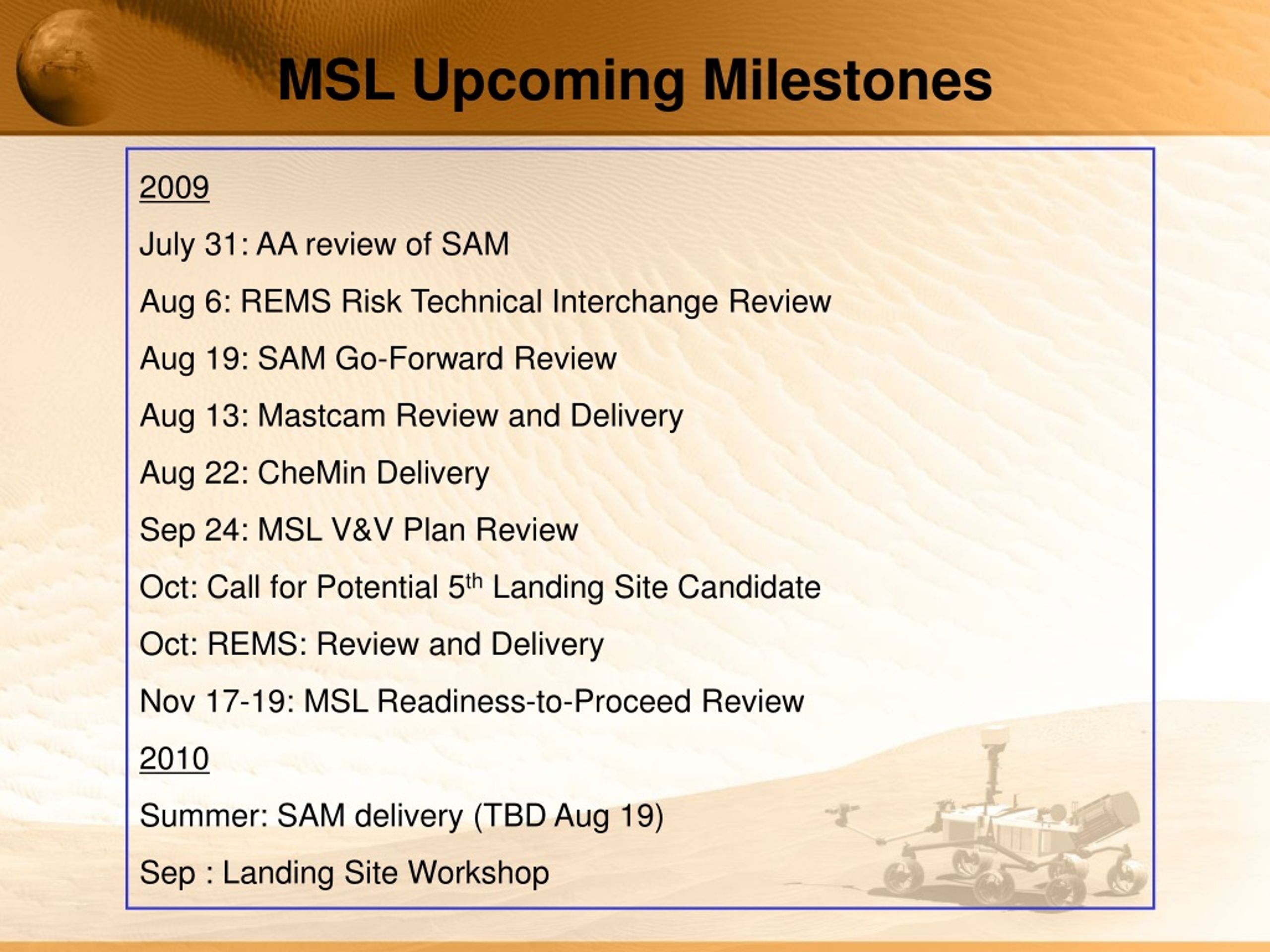 MSL Upcoming Milestones

2009

July 31: AA review of SAM

Aug 6: REMS Risk Technical Interchange Review

Aug 19: SAM Go-Forward Review

Aug 13: Mastcam Review and Delivery

Aug 22: CheMin Delivery

Sep 24: MSL V&V Plan Review

Oct: Call for Potential 5$^{th}$ Landing Site Candidate

Oct: REMS: Review and Delivery

Nov 17-19: MSL Readiness-to-Proceed Review

2010

Summer: SAM delivery (TBD Aug 19)

Sep : Landing Site Workshop